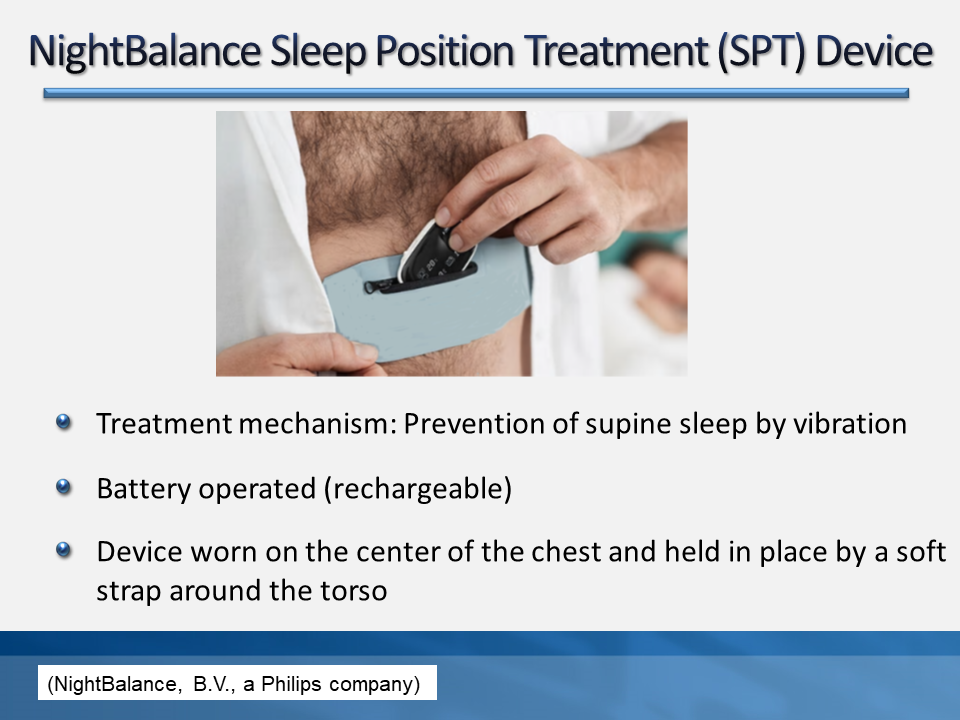 NightBalance Sleep Position Treatment (SPT) Device

Treatment mechanism: Prevention of supine sleep by vibration

Battery operated (rechargeable)

Device worn on the center of the chest and held in place by a soft strap around the torso

(NightBalance, B.V., a Philips company)